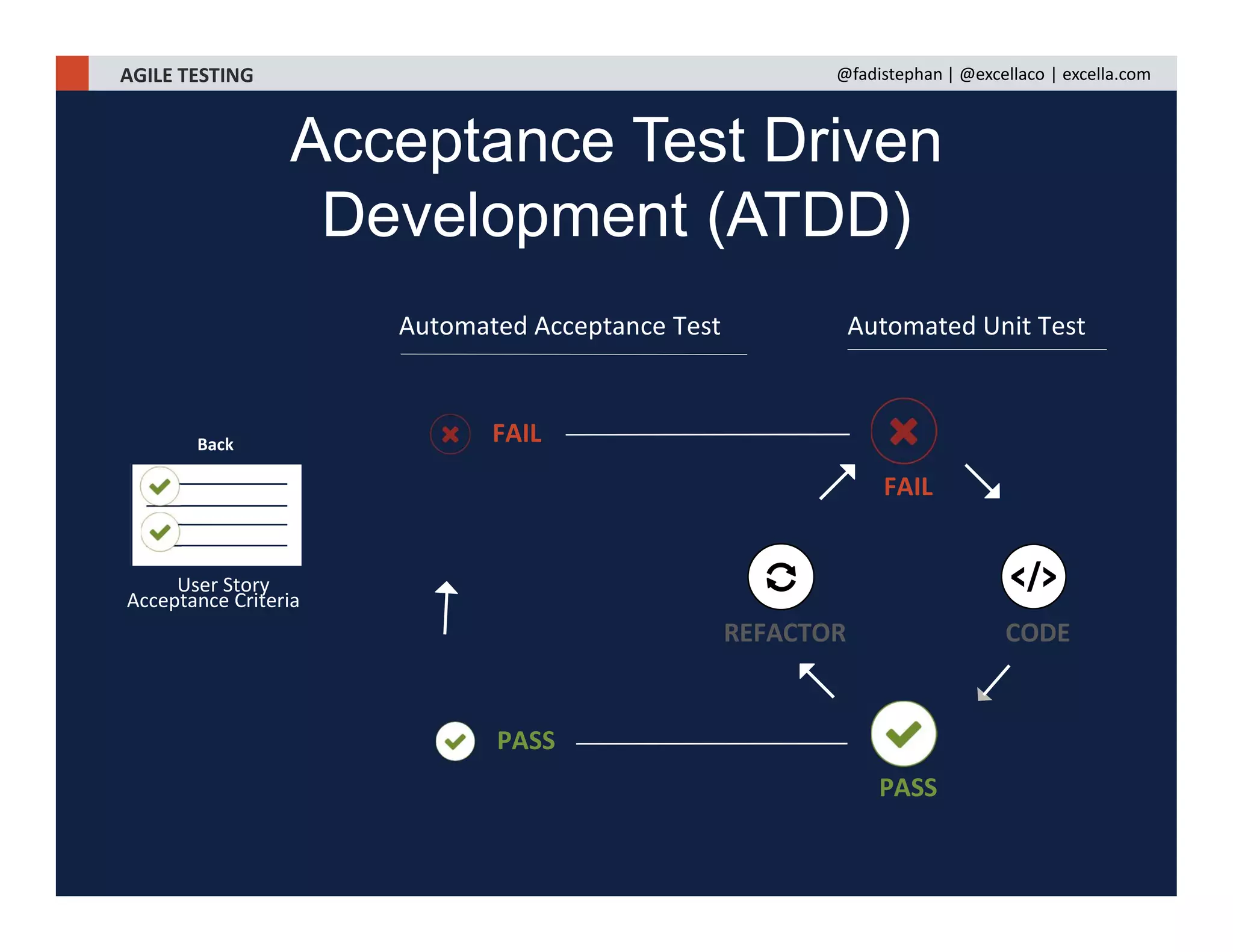 AGILE TESTING

@fadistephan | @excellaco | excella.com

Acceptance Test Driven Development (ATDD)

Automated Acceptance Test

Automated Unit Test

Back

User Story
Acceptance Criteria

FAIL

FAIL

REFACTOR

CODE

PASS

PASS